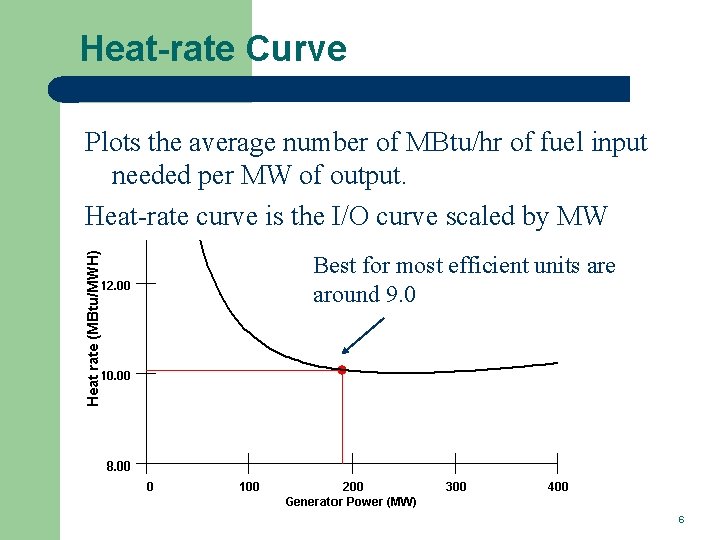 Heat-rate Curve

Plots the average number of MBtu/hr of fuel input needed per MW of output.

Heat-rate curve is the I/O curve scaled by MW

Best for most efficient units are around 9.0

Heat rate (MBtu/MWH)

12.00

10.00

8.00

0

100

200

300

400

Generator Power (MW)

6